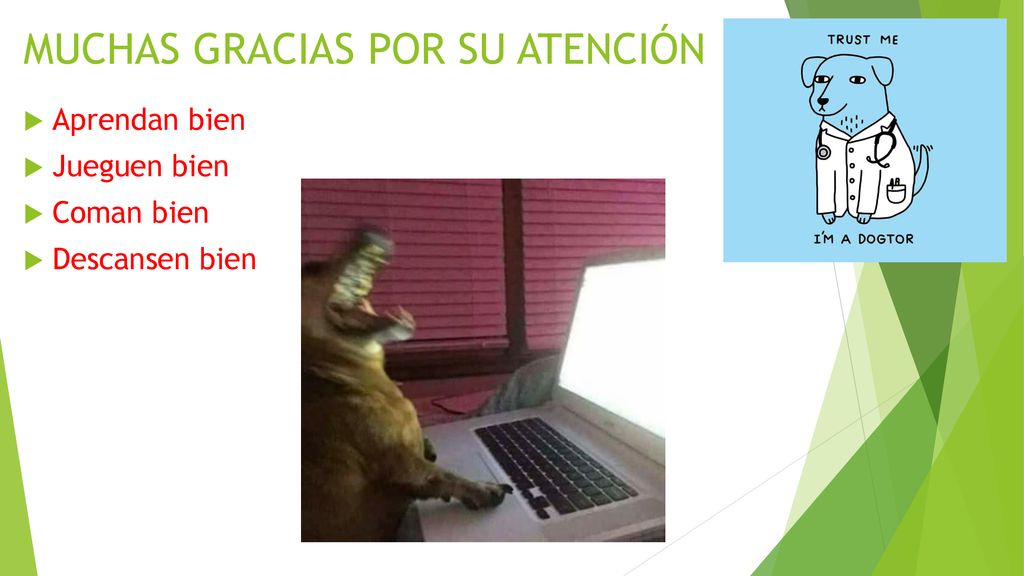 MUCHAS GRACIAS POR SU ATENCIÓN

Aprendan bien
Jueguen bien
Coman bien
Descansen bien

TRUST ME

I'M A DOGTOR